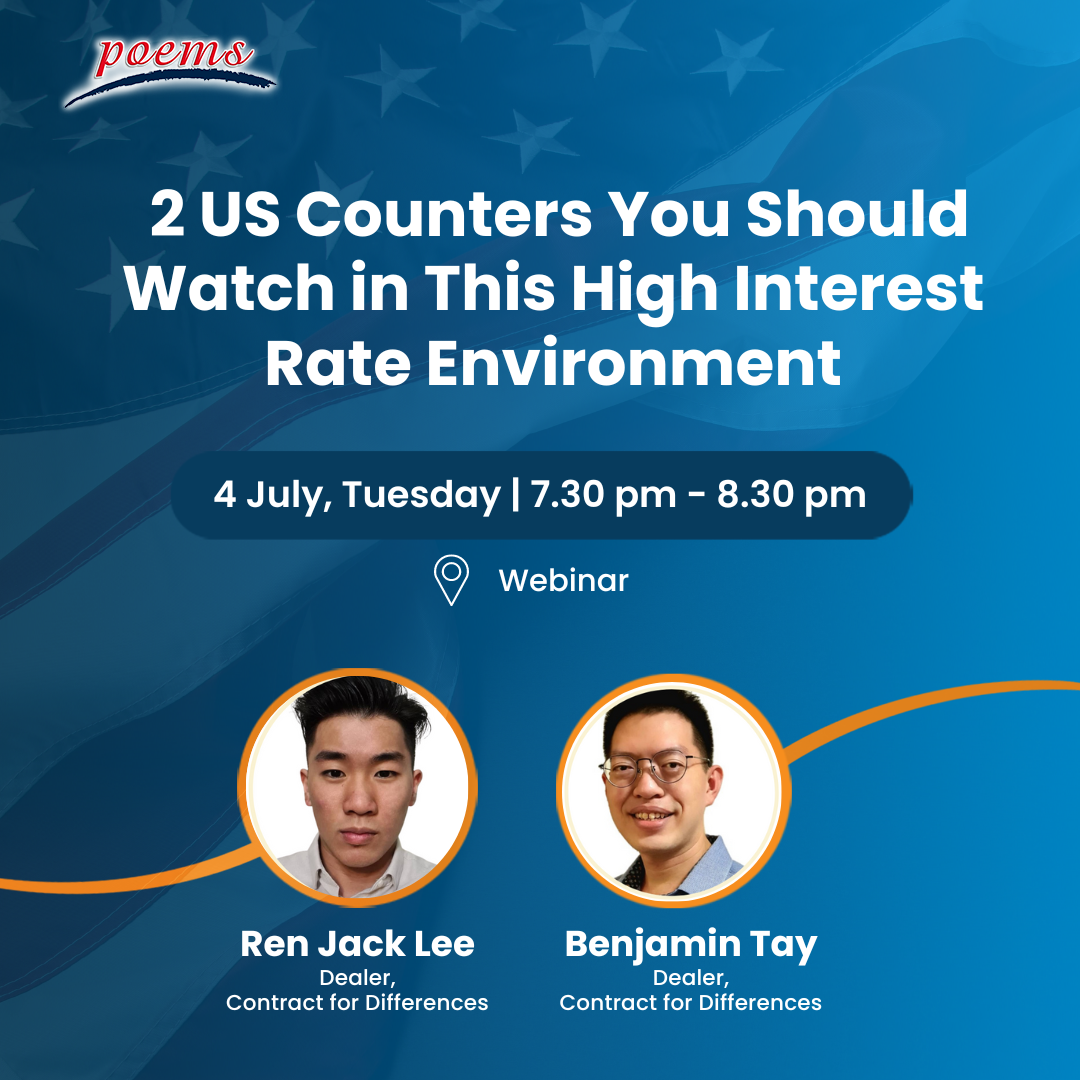 poems

2 US Counters You Should Watch in This High Interest Rate Environment

4 July, Tuesday | 7.30 pm - 8.30 pm

Webinar

Ren Jack Lee
Dealer,
Contract for Differences

Benjamin Tay
Dealer,
Contract for Differences